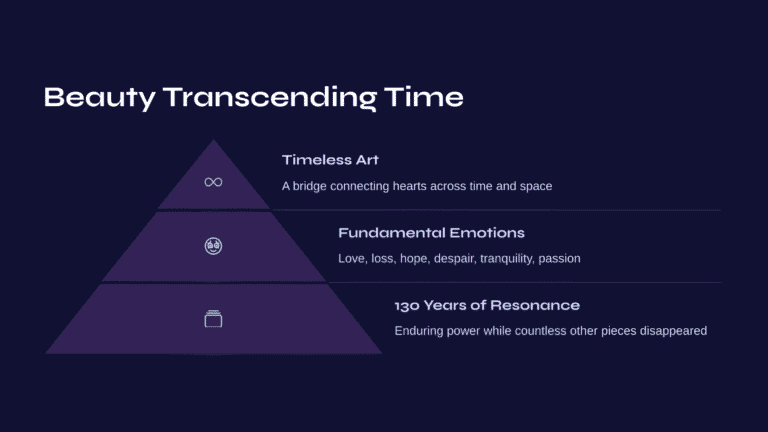 Beauty Transcending Time

Timeless Art

A bridge connecting hearts across time and space

Fundamental Emotions

Love, loss, hope, despair, tranquility, passion

130 Years of Resonance

Enduring power while countless other pieces disappeared